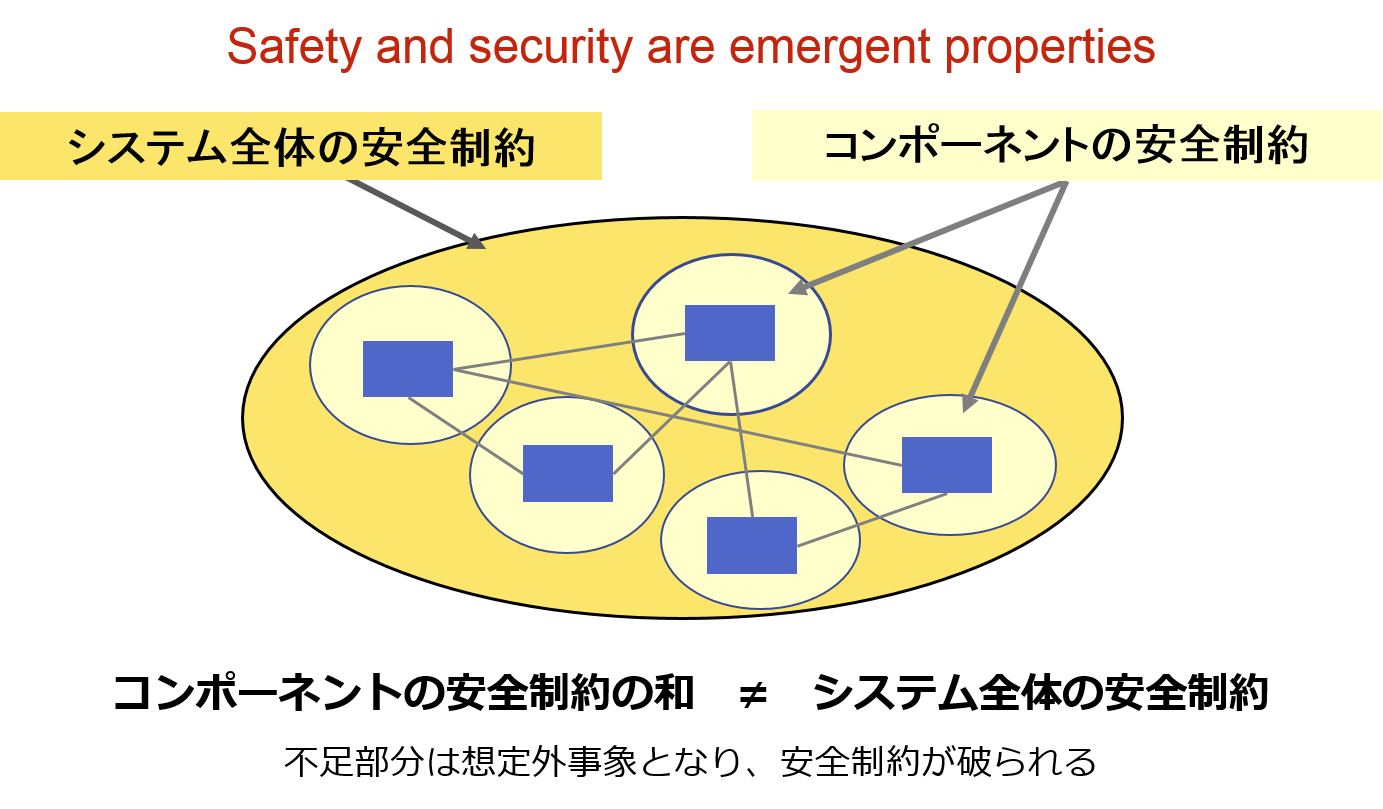 Safety and security are emergent properties

システム全体の安全制約

コンポーネントの安全制約

コンポーネントの安全制約の和 $\neq$ システム全体の安全制約

不足部分は想定外事象となり、安全制約が破られる